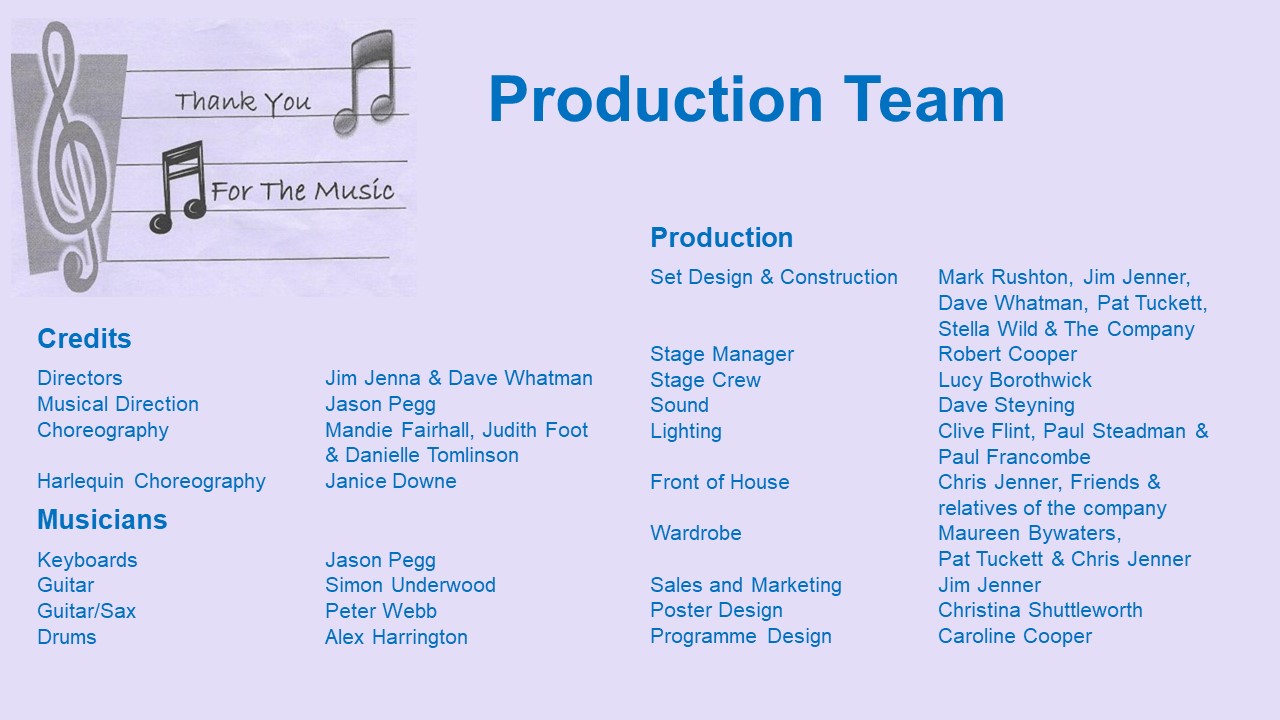 Thank You
For The Music

Production Team

Credits

| | |
|---|---|
| Directors | Jim Jenna & Dave Whatman |
| Musical Direction | Jason Pegg |
| Choreography | Mandie Fairhall, Judith Foot & Danielle Tomlinson |
| Harlequin Choreography | Janice Downe |

Musicians

| | |
|---|---|
| Keyboards | Jason Pegg |
| Guitar | Simon Underwood |
| Guitar/Sax | Peter Webb |
| Drums | Alex Harrington |

Production

| | |
|---|---|
| Set Design & Construction | Mark Rushton, Jim Jenner, Dave Whatman, Pat Tuckett, Stella Wild & The Company |
| Stage Manager | Robert Cooper |
| Stage Crew | Lucy Borothwick |
| Sound | Dave Steyning |
| Lighting | Clive Flint, Paul Steadman & Paul Francombe |
| Front of House | Chris Jenner, Friends & relatives of the company |
| Wardrobe | Maureen Bywaters, Pat Tuckett & Chris Jenner |
| Sales and Marketing | Jim Jenner |
| Poster Design | Christina Shuttleworth |
| Programme Design | Caroline Cooper |